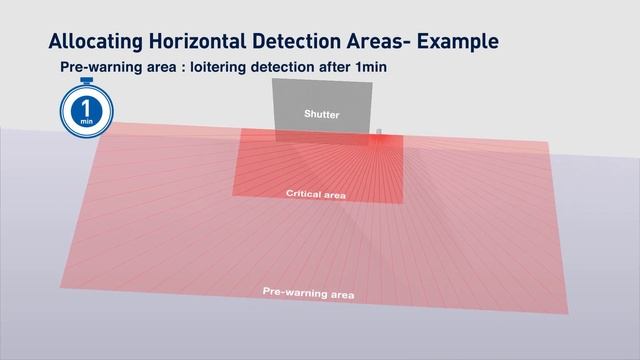 Allocating Horizontal Detection Areas- Example

Pre-warning area : loitering detection after 1min

1 min

Shutter

Critical area

Pre-warning area